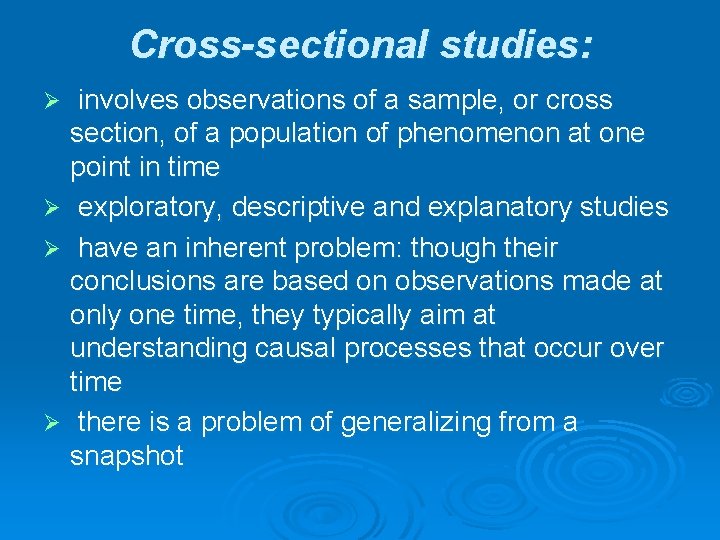 Cross-sectional studies:

➢ involves observations of a sample, or cross section, of a population of phenomenon at one point in time

➢ exploratory, descriptive and explanatory studies

➢ have an inherent problem: though their conclusions are based on observations made at only one time, they typically aim at understanding causal processes that occur over time

➢ there is a problem of generalizing from a snapshot